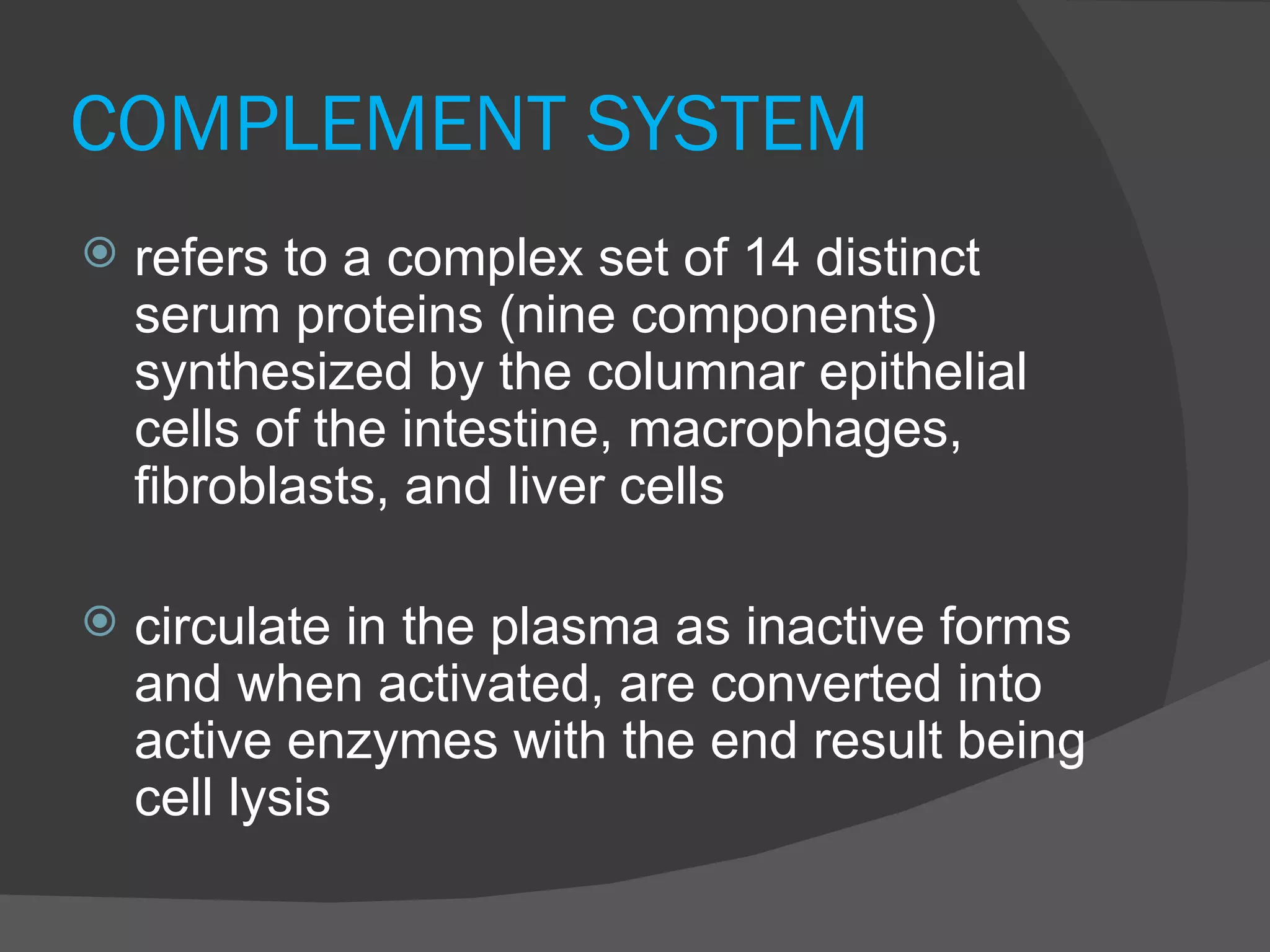 COMPLEMENT SYSTEM

refers to a complex set of 14 distinct serum proteins (nine components) synthesized by the columnar epithelial cells of the intestine, macrophages, fibroblasts, and liver cells

circulate in the plasma as inactive forms and when activated, are converted into active enzymes with the end result being cell lysis